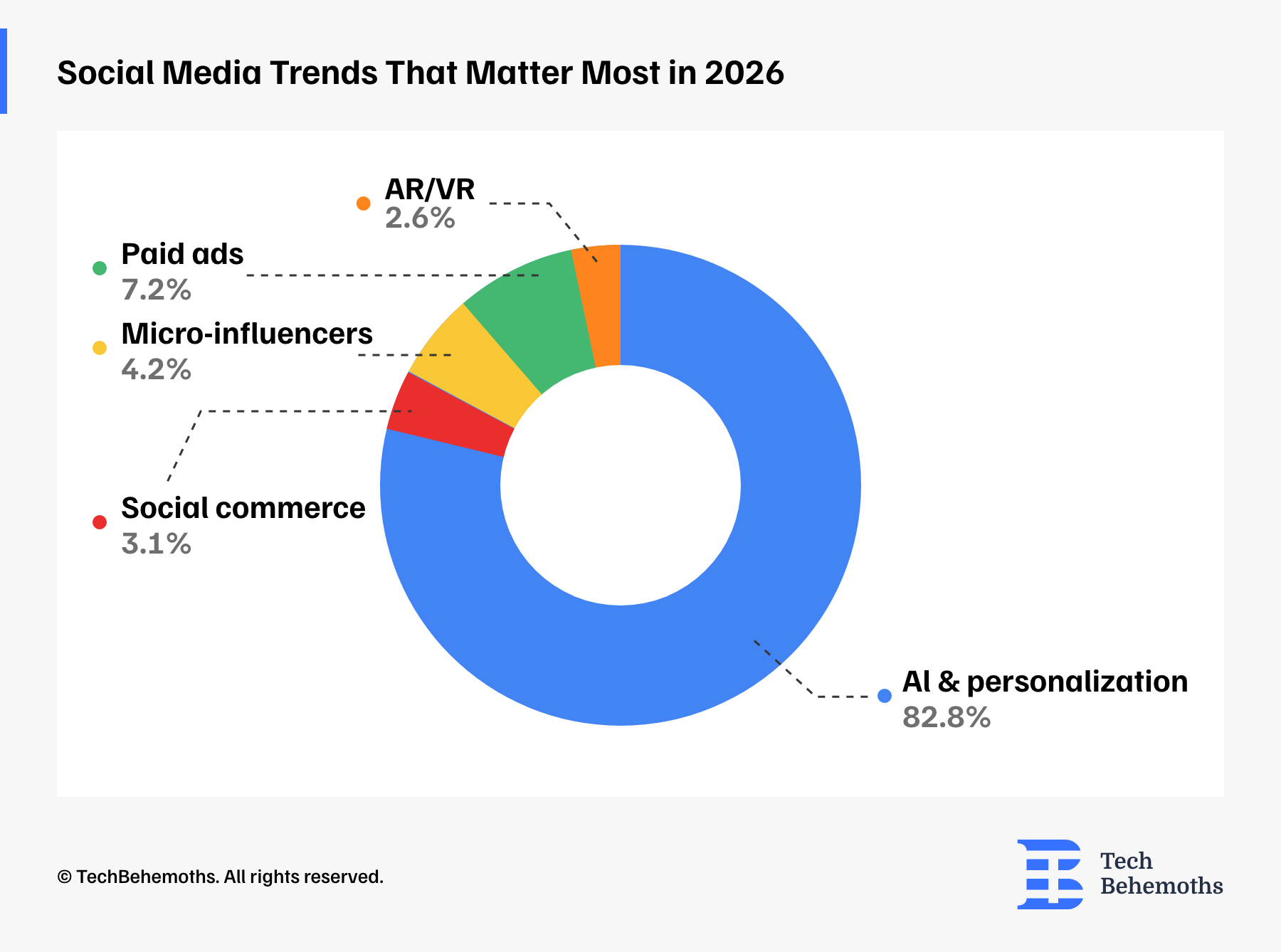 Social Media Trends That Matter Most in 2026

AR/VR
2.6%

Paid ads
7.2%

Micro-influencers
4.2%

Social commerce
3.1%

AI & personalization
82.8%

© TechBehemoths. All rights reserved.

Tech
Behemoths